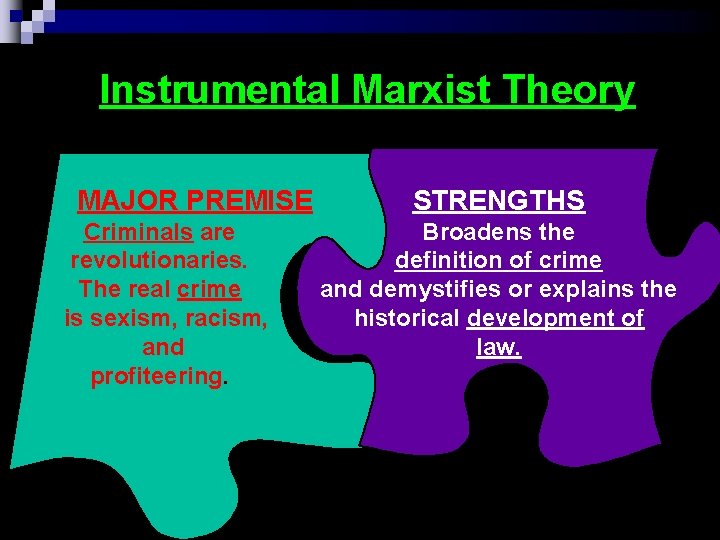 Instrumental Marxist Theory

MAJOR PREMISE
Criminals are revolutionaries. The real crime is sexism, racism, and profiteering.

STRENGTHS
Broadens the definition of crime and demystifies or explains the historical development of law.